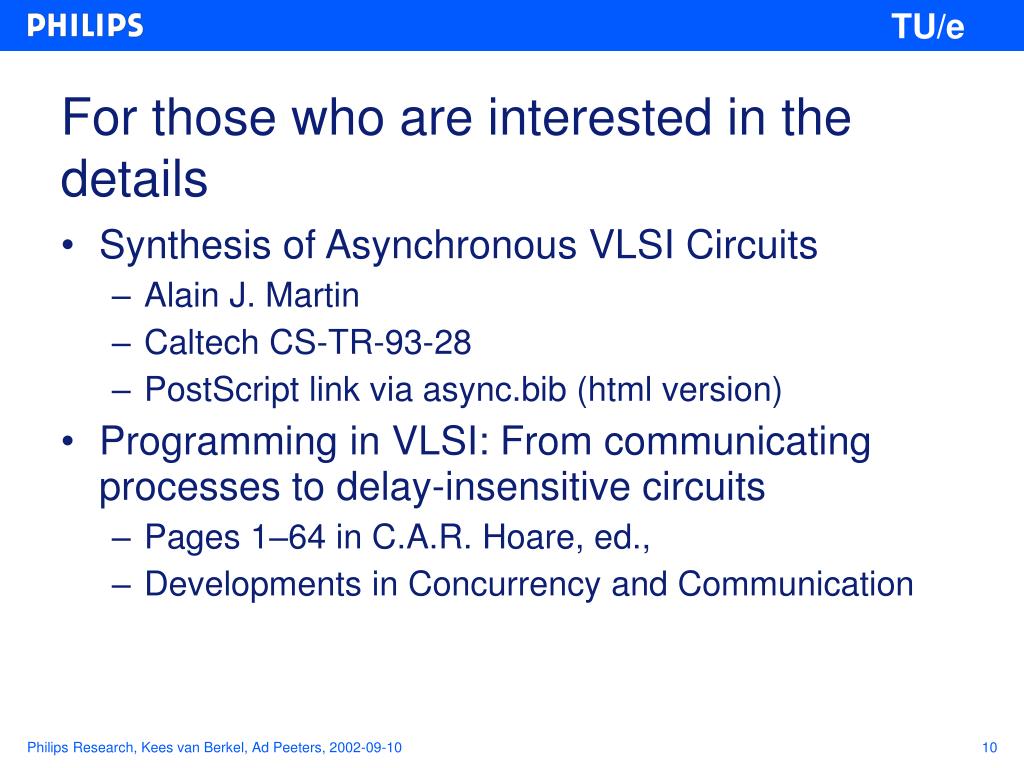 PHILIPS TU/e

For those who are interested in the details

• Synthesis of Asynchronous VLSI Circuits
– Alain J. Martin
– Caltech CS-TR-93-28
– PostScript link via async.bib (html version)
• Programming in VLSI: From communicating processes to delay-insensitive circuits
– Pages 1–64 in C.A.R. Hoare, ed.,
– Developments in Concurrency and Communication

Philips Research, Kees van Berkel, Ad Peeters, 2002-09-10 10